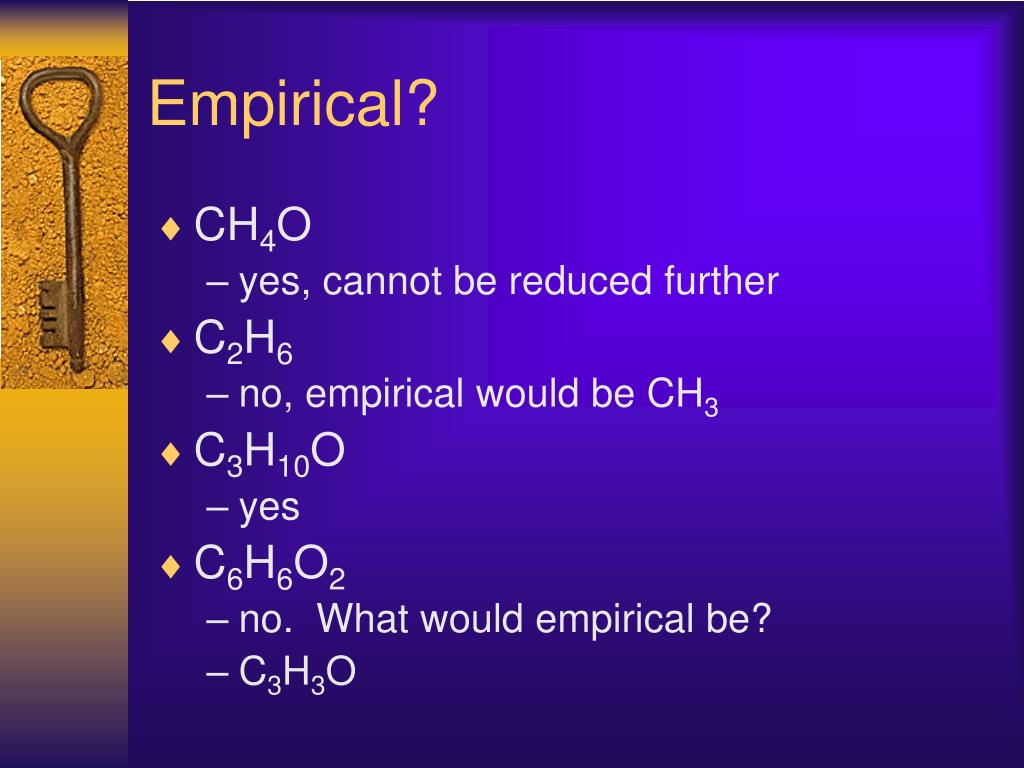 Empirical?

♦ $CH_4O$
– yes, cannot be reduced further
♦ $C_2H_6$
– no, empirical would be $CH_3$
♦ $C_3H_{10}O$
– yes
♦ $C_6H_6O_2$
– no. What would empirical be?
– $C_3H_3O$